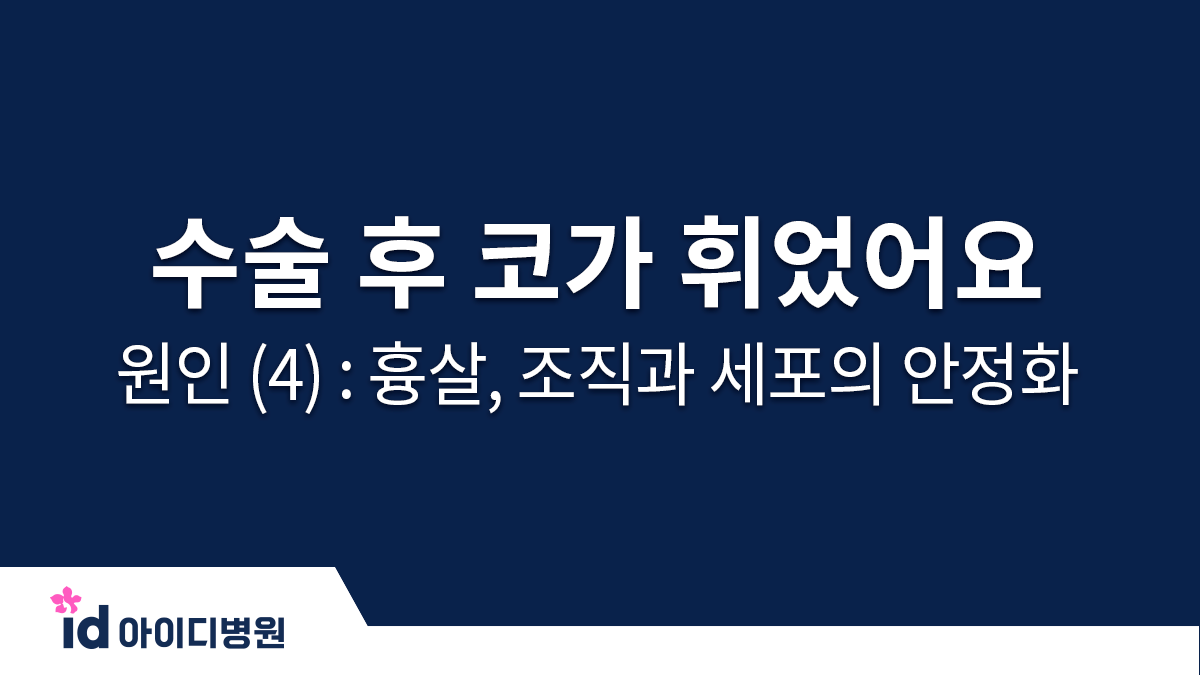 수술 후 코가 휘었어요
원인 (4) : 흉살, 조직과 세포의 안정화

id 아이디병원